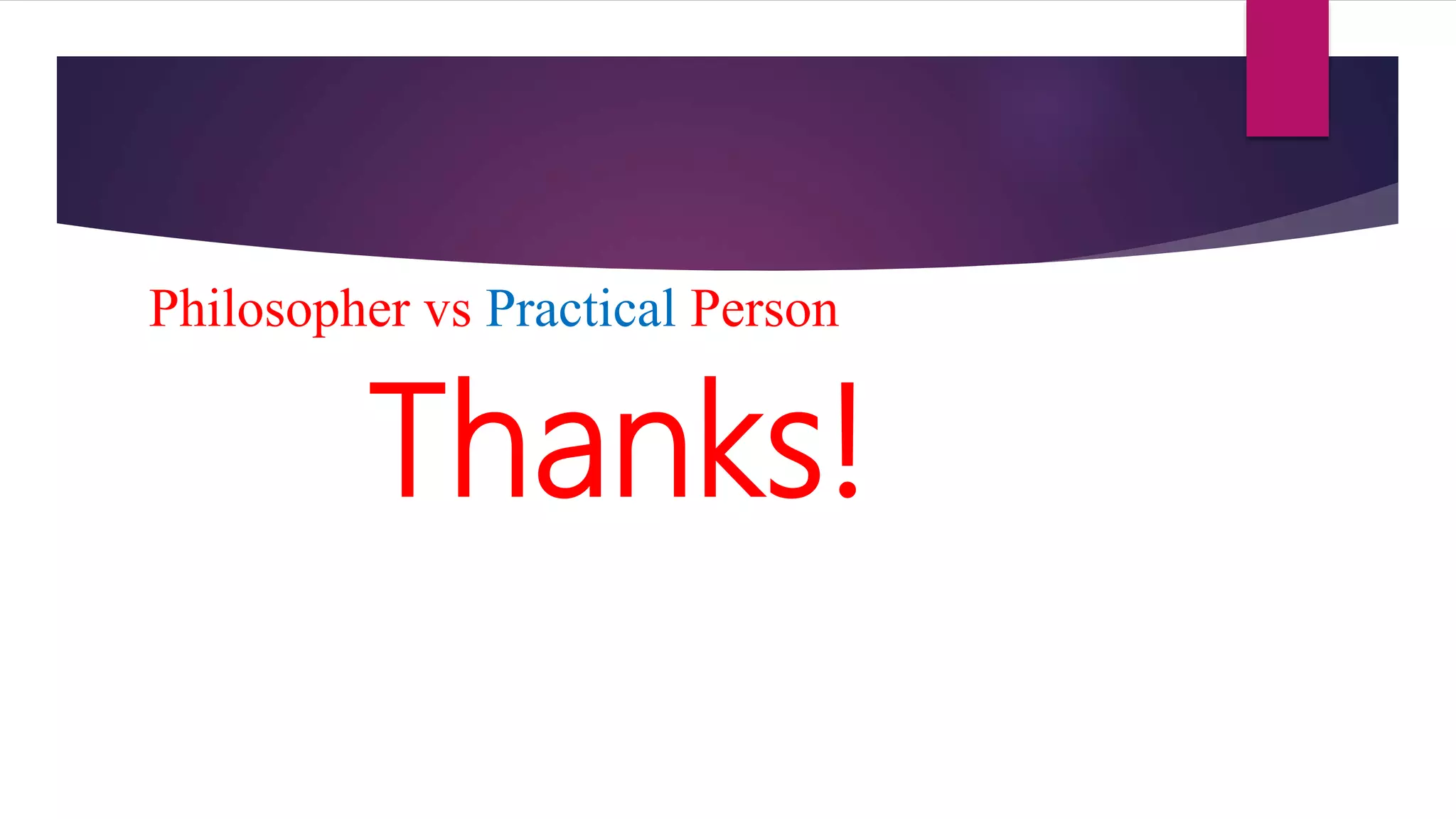 Philosopher vs Practical Person

Thanks!